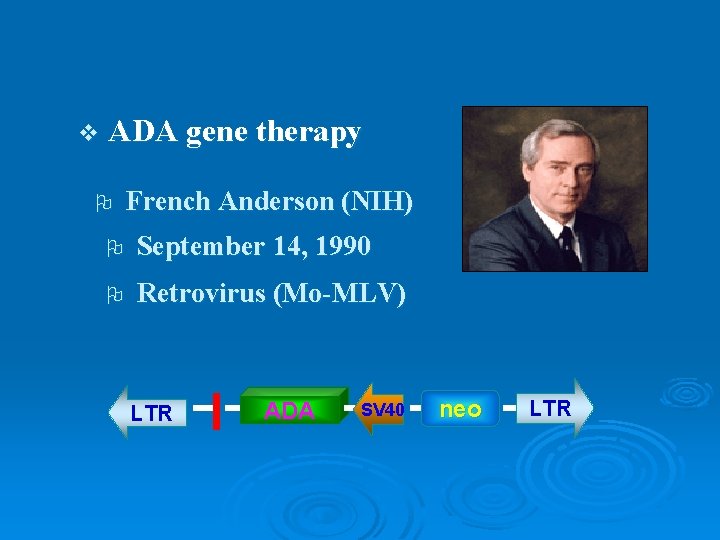 ❖ ADA gene therapy

French Anderson (NIH)

September 14, 1990

Retrovirus (Mo-MLV)

LTR ADA SV40 neo LTR